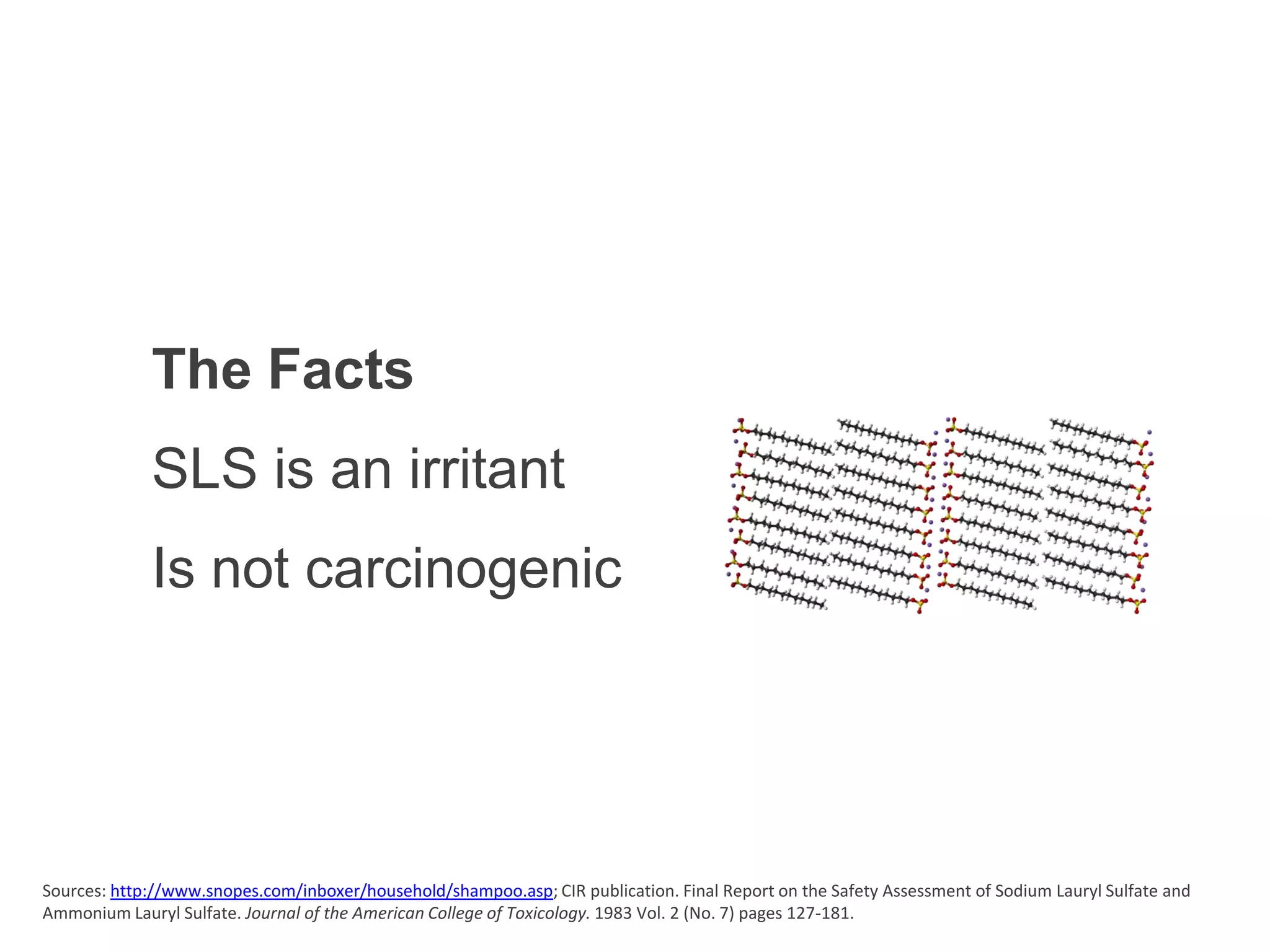 The Facts

SLS is an irritant

Is not carcinogenic

Sources: http://www.snopes.com/inboxer/household/shampoo.asp; CIR publication. Final Report on the Safety Assessment of Sodium Lauryl Sulfate and Ammonium Lauryl Sulfate. Journal of the American College of Toxicology. 1983 Vol. 2 (No. 7) pages 127-181.